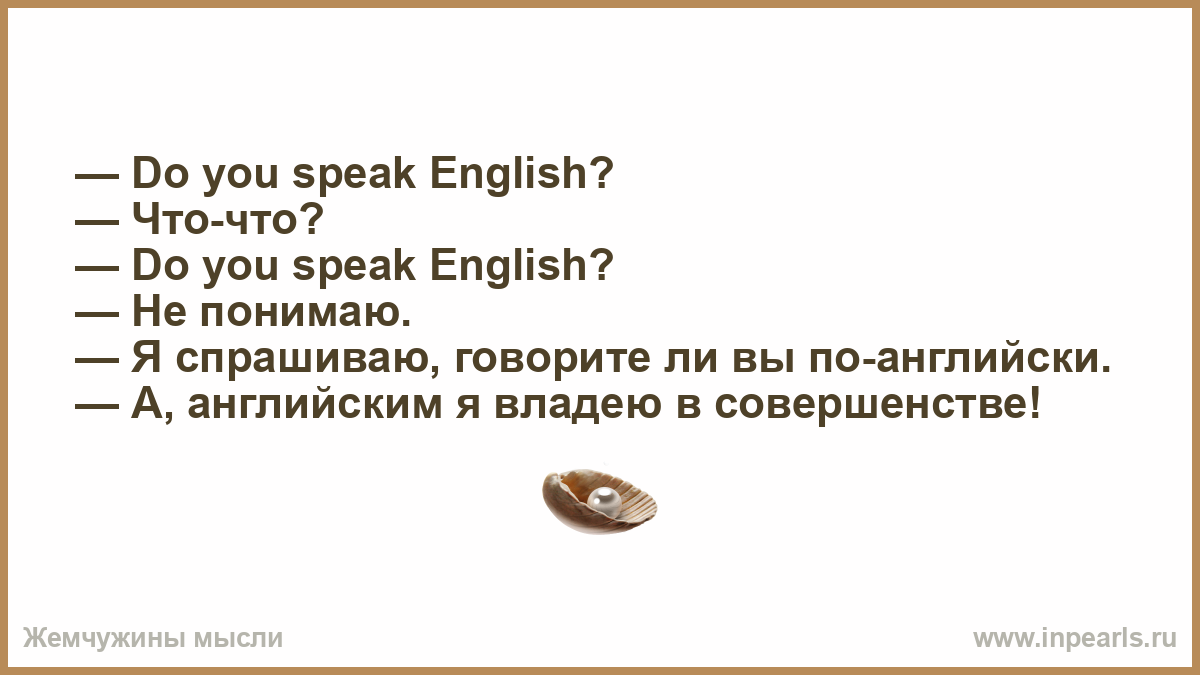 — Do you speak English?
— Что-что?
— Do you speak English?
— Не понимаю.
— Я спрашиваю, говорите ли вы по-английски.
— А, английским я владею в совершенстве!

Жемчужины мысли

www.inpearls.ru